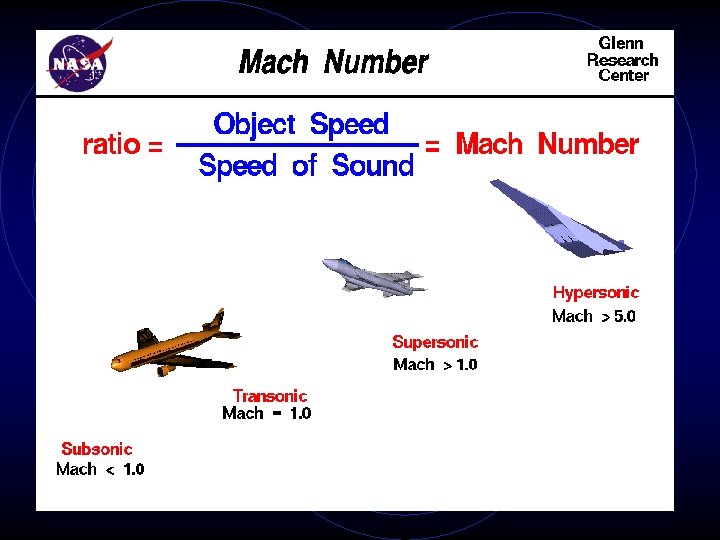 NASA

Mach Number

Glenn Research Center

ratio = $\frac{\text{Object Speed}}{\text{Speed of Sound}}$ = Mach Number

Hypersonic
Mach > 5.0

Supersonic
Mach > 1.0

Transonic
Mach = 1.0

Subsonic
Mach < 1.0